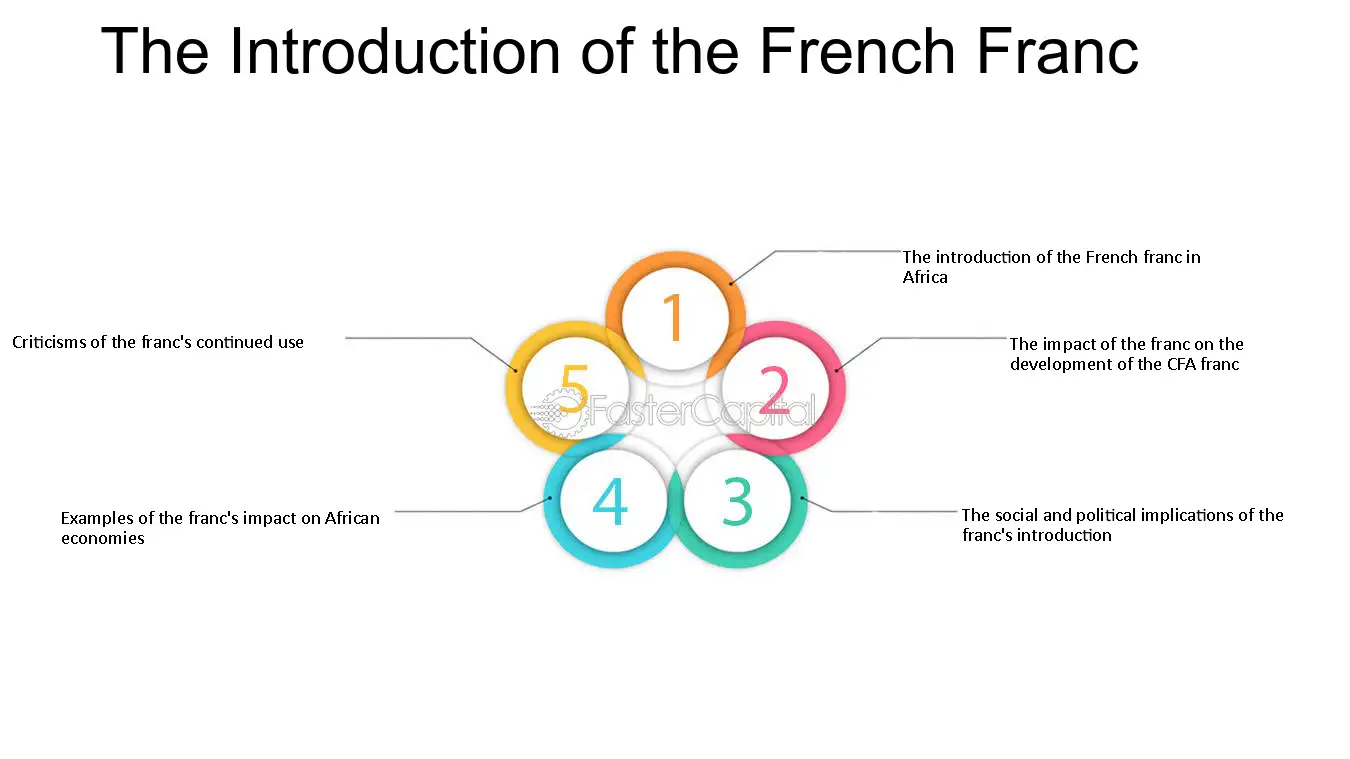 The Introduction of the French Franc

1

The introduction of the French franc in Africa

2

The impact of the franc on the development of the CFA franc

3

The social and political implications of the franc's introduction

4

Examples of the franc's impact on African economies

5

Criticisms of the franc's continued use

FasterCapital